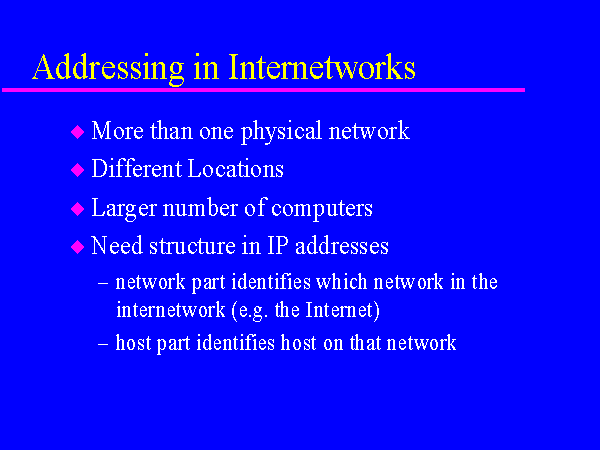 Addressing in Internetworks

◆ More than one physical network
◆ Different Locations
◆ Larger number of computers
◆ Need structure in IP addresses
– network part identifies which network in the internetwork (e.g. the Internet)
– host part identifies host on that network